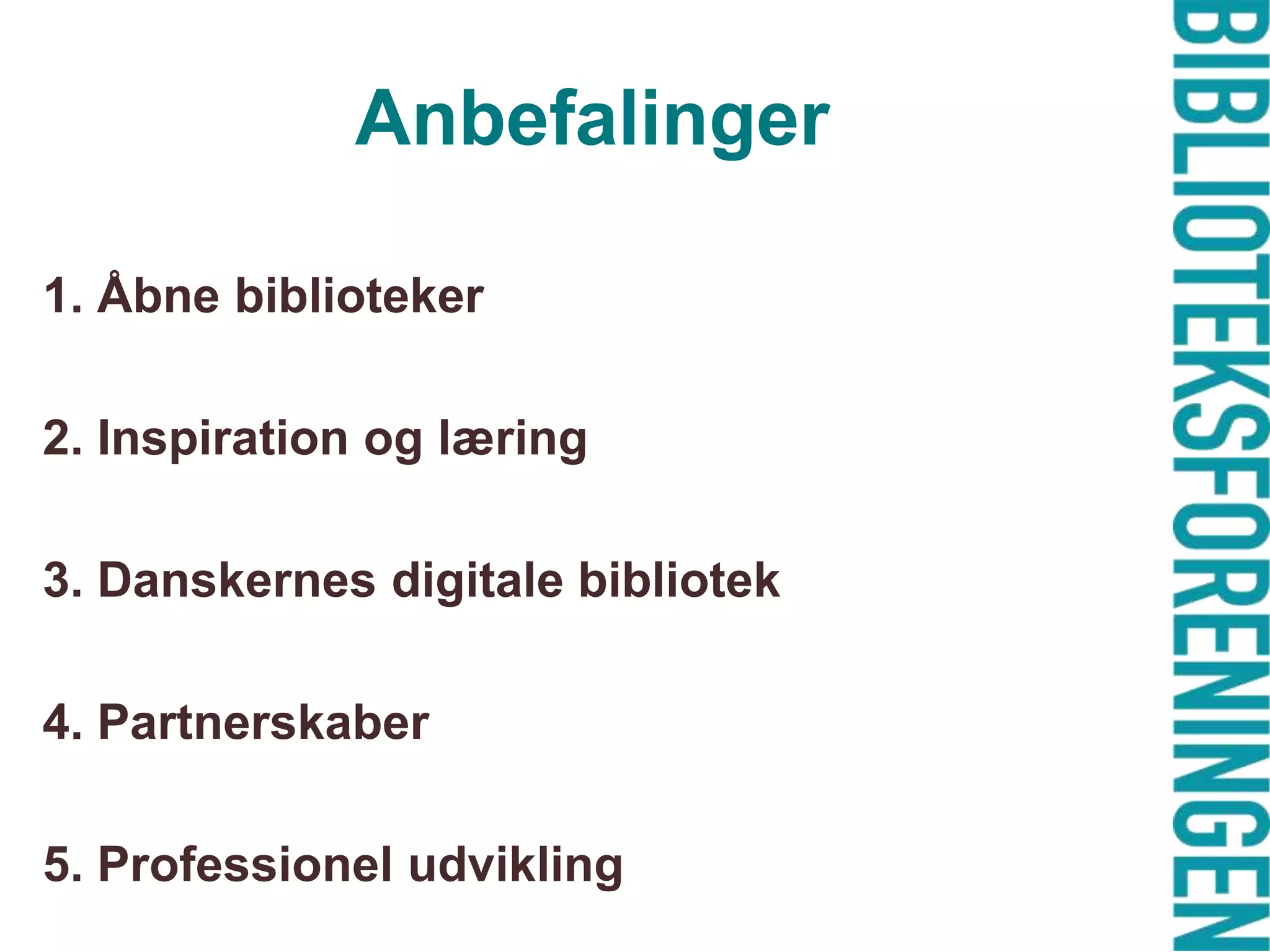 Anbefalinger

1. Åbne biblioteker

2. Inspiration og læring

3. Danskernes digitale bibliotek

4. Partnerskaber

5. Professionel udvikling

BIBLIOTEKSFORENINGEN